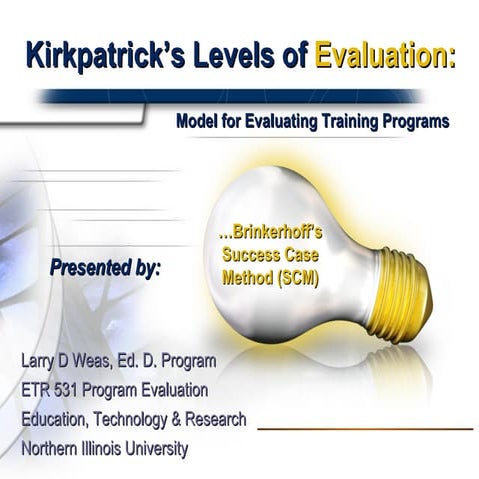 Kirkpatrick's Levels of Evaluation:

Model for Evaluating Training Programs

...Brinkerhoff's Success Case Method (SCM)

Presented by:

Larry D Weas, Ed. D. Program
ETR 531 Program Evaluation
Education, Technology & Research
Northern Illinois University